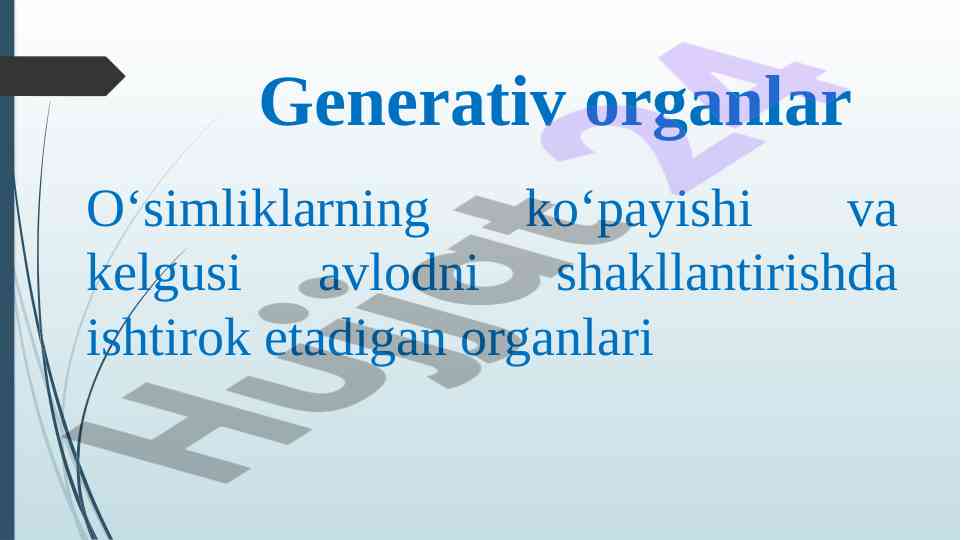 Generativ organlar

O‘simliklarning ko‘payishi va kelgusi avlodni shakllantirishda ishtirok etadigan organlari

Hujjat24